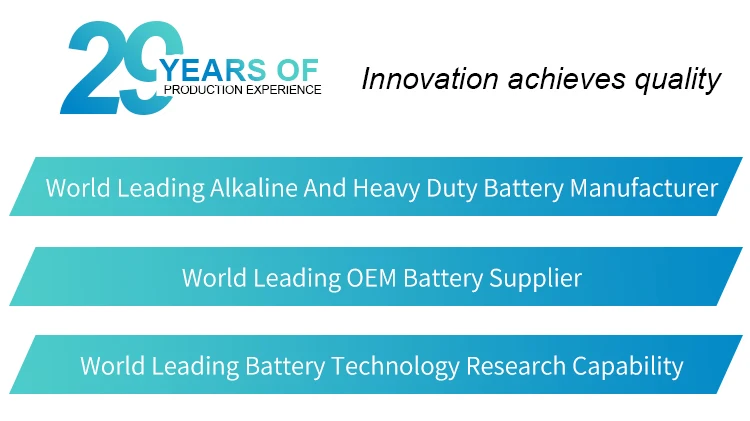 29 YEARS OF PRODUCTION EXPERIENCE

Innovation achieves quality

World Leading Alkaline And Heavy Duty Battery Manufacturer

World Leading OEM Battery Supplier

World Leading Battery Technology Research Capability